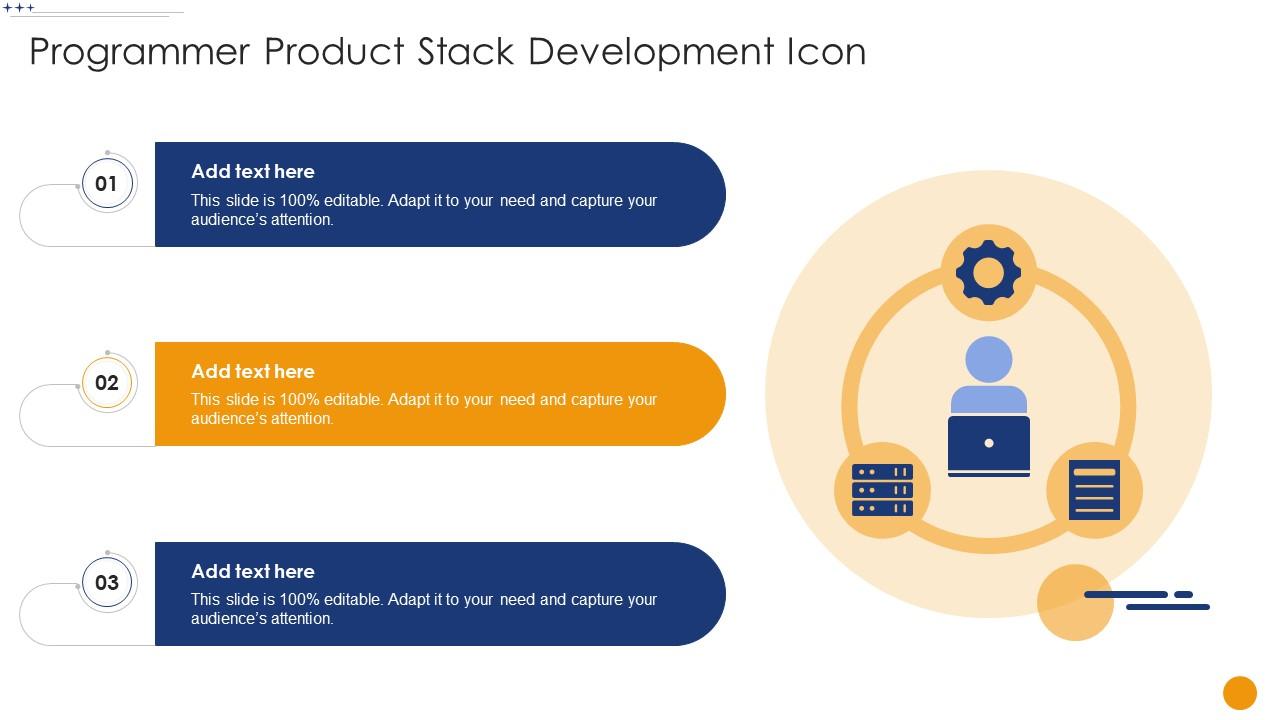 Programmer Product Stack Development Icon

01

Add text here

This slide is 100% editable. Adapt it to your need and capture your audience's attention.

02

Add text here

This slide is 100% editable. Adapt it to your need and capture your audience's attention.

03

Add text here

This slide is 100% editable. Adapt it to your need and capture your audience's attention.